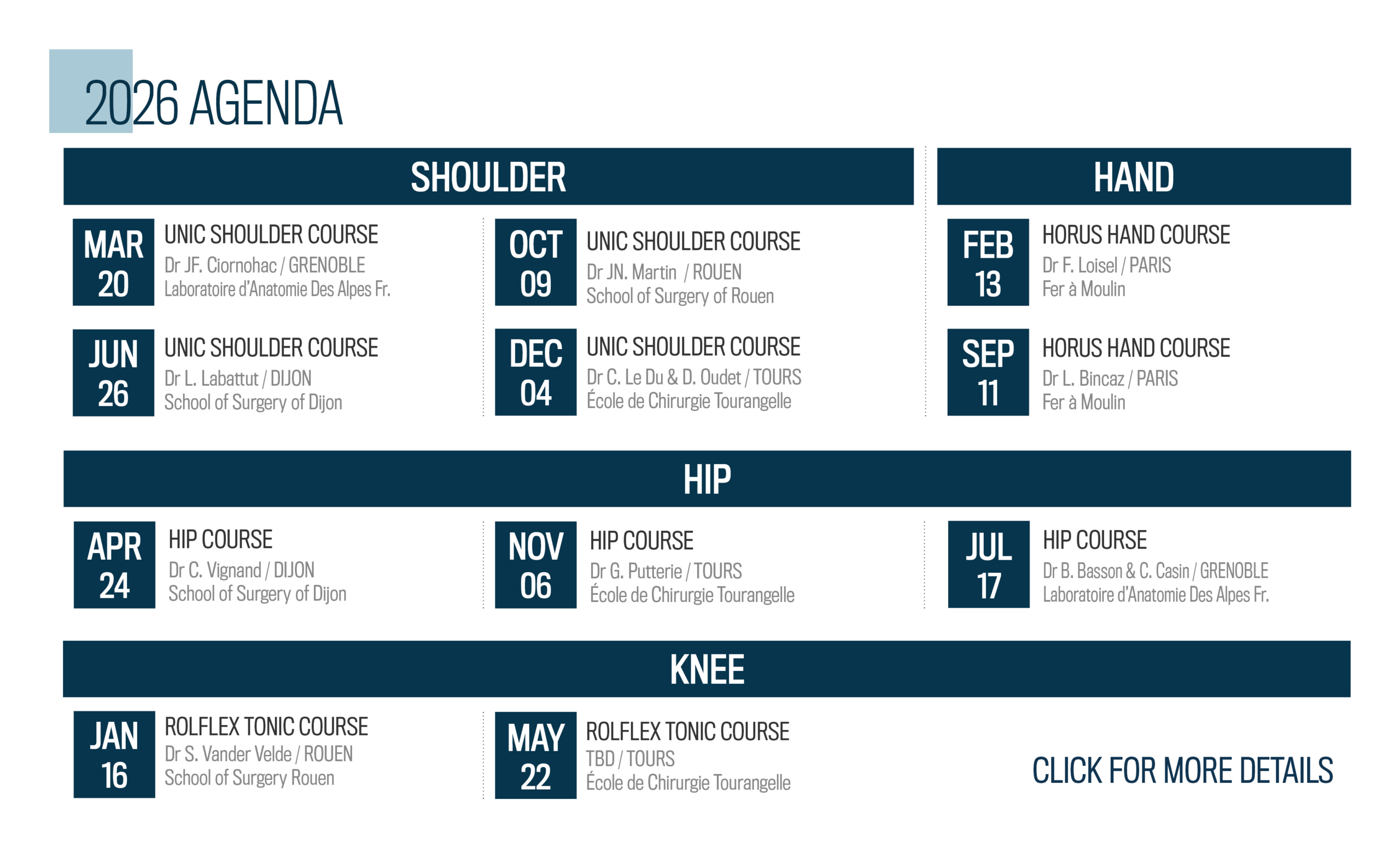 2026 AGENDA

SHOULDER

MAR 20
UNIC SHOULDER COURSE
Dr JF. Ciornohac / GRENOBLE
Laboratoire d'Anatomie Des Alpes Fr.

JUN 26
UNIC SHOULDER COURSE
Dr L. Labattut / DIJON
School of Surgery of Dijon

OCT 09
UNIC SHOULDER COURSE
Dr JN. Martin / ROUEN
School of Surgery of Rouen

DEC 04
UNIC SHOULDER COURSE
Dr C. Le Du & D. Oudet / TOURS
École de Chirurgie Tourangelle

HAND

FEB 13
HORUS HAND COURSE
Dr F. Loisel / PARIS
Fer à Moulin

SEP 11
HORUS HAND COURSE
Dr L. Bincaz / PARIS
Fer à Moulin

HIP

APR 24
HIP COURSE
Dr C. Vignand / DIJON
School of Surgery of Dijon

NOV 06
HIP COURSE
Dr G. Putterie / TOURS
École de Chirurgie Tourangelle

JUL 17
HIP COURSE
Dr B. Basson & C. Casin / GRENOBLE
Laboratoire d'Anatomie Des Alpes Fr.

KNEE

JAN 16
ROLFLEX TONIC COURSE
Dr S. Vander Velde / ROUEN
School of Surgery Rouen

MAY 22
ROLFLEX TONIC COURSE
TBD / TOURS
École de Chirurgie Tourangelle

CLICK FOR MORE DETAILS